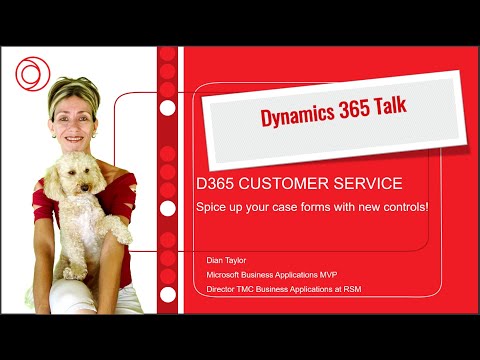 Dynamics 365 Talk

D365 CUSTOMER SERVICE

Spice up your case forms with new controls!

Dian Taylor

Microsoft Business Applications MVP

Director TMC Business Applications at RSM